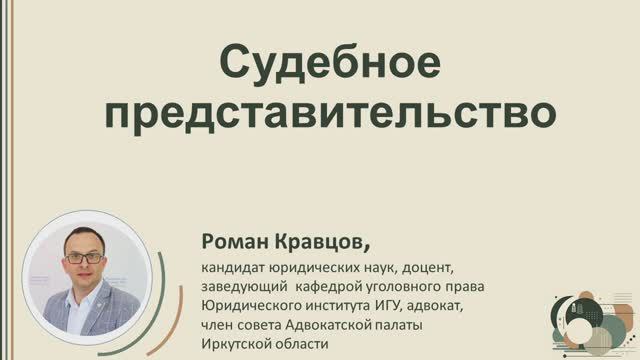 Судебное представительство

Роман Кравцов,
кандидат юридических наук, доцент, заведующий кафедрой уголовного права Юридического института ИГУ, адвокат, член совета Адвокатской палаты Иркутской области